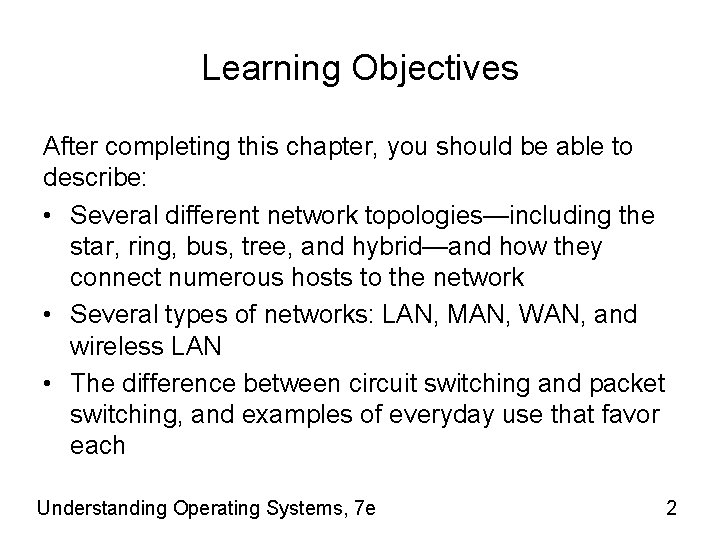 Learning Objectives

After completing this chapter, you should be able to describe:

• Several different network topologies—including the star, ring, bus, tree, and hybrid—and how they connect numerous hosts to the network
• Several types of networks: LAN, MAN, WAN, and wireless LAN
• The difference between circuit switching and packet switching, and examples of everyday use that favor each

Understanding Operating Systems, 7e

2